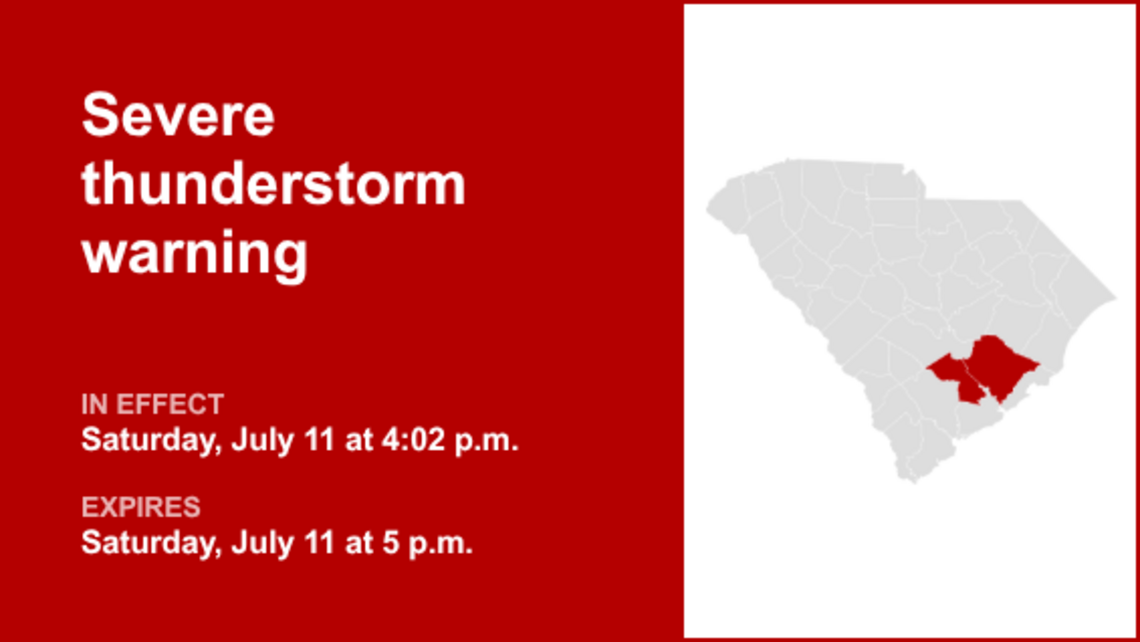 Severe thunderstorm warning

IN EFFECT
Saturday, July 11 at 4:02 p.m.

EXPIRES
Saturday, July 11 at 5 p.m.